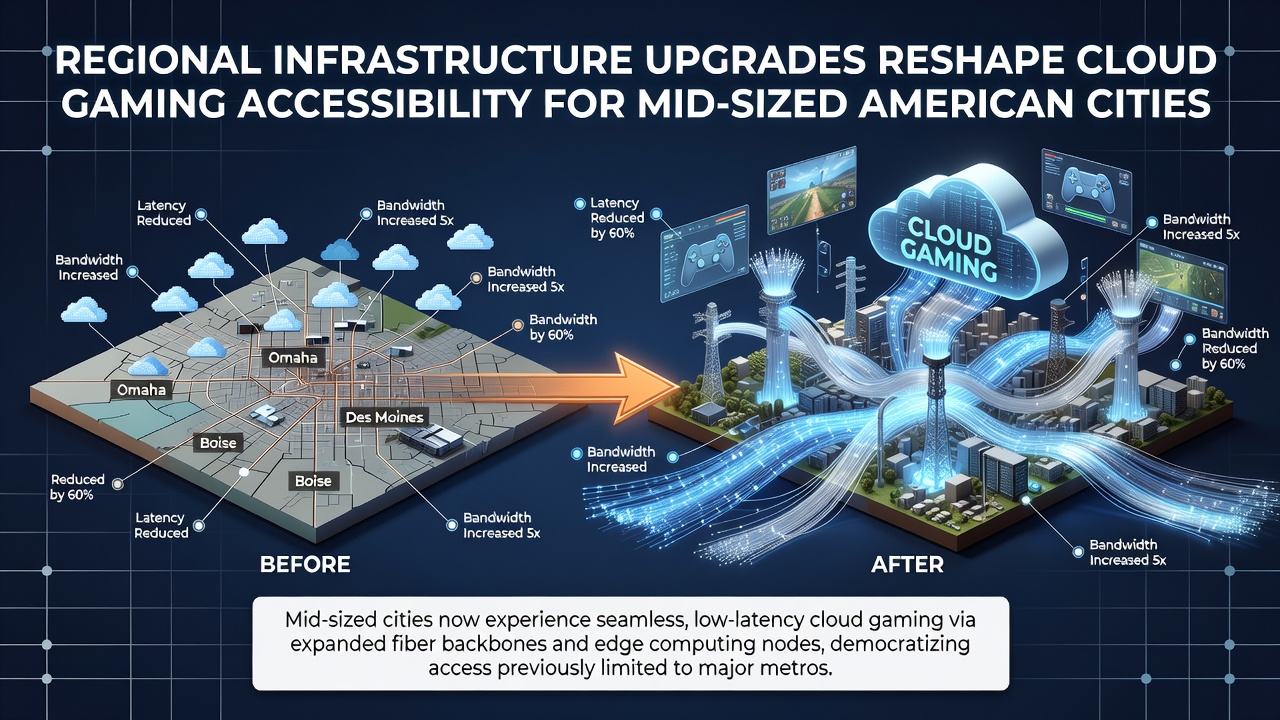 REGIONAL INFRASTRUCTURE UPGRADES RESHAPE CLOUD GAMING ACCESSIBILITY FOR MID-SIZED AMERICAN CITIES

Latency Reduced

Bandwidth Increased 5x

Bandwidth Increased

Bandwidth Increased 5x

Bandwidth by 60%

Omaha

Omaha

Des Moines

Boise

Boise

Reduced by 60%

Latency Reduced

Bandwidth Increased 5x

BEFORE

Latency Reduced by 60%

CLOUD GAMING

Bandwidth Increased 5x

Bandwidth Reduced by 60%

Bandwidth Increased

Bandwidth Increased 5x

AFTER

Mid-sized cities now experience seamless, low-latency cloud gaming via expanded fiber backbones and edge computing nodes, democratizing access previously limited to major metros.